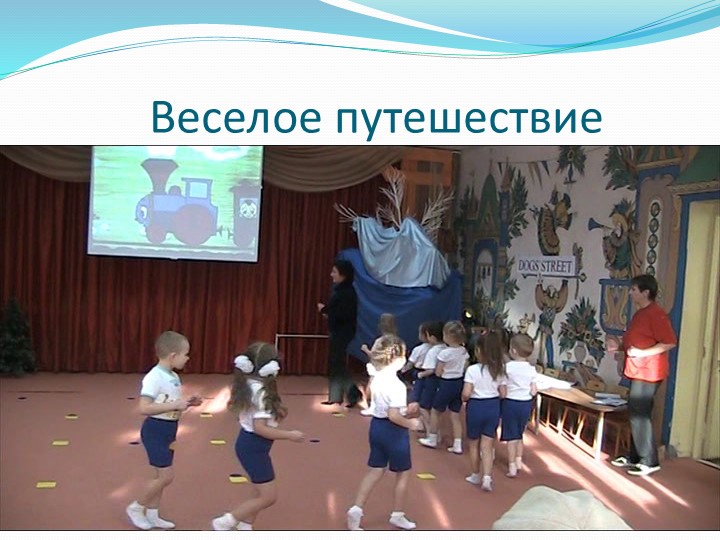 Веселое путешествие

DOGS STREET